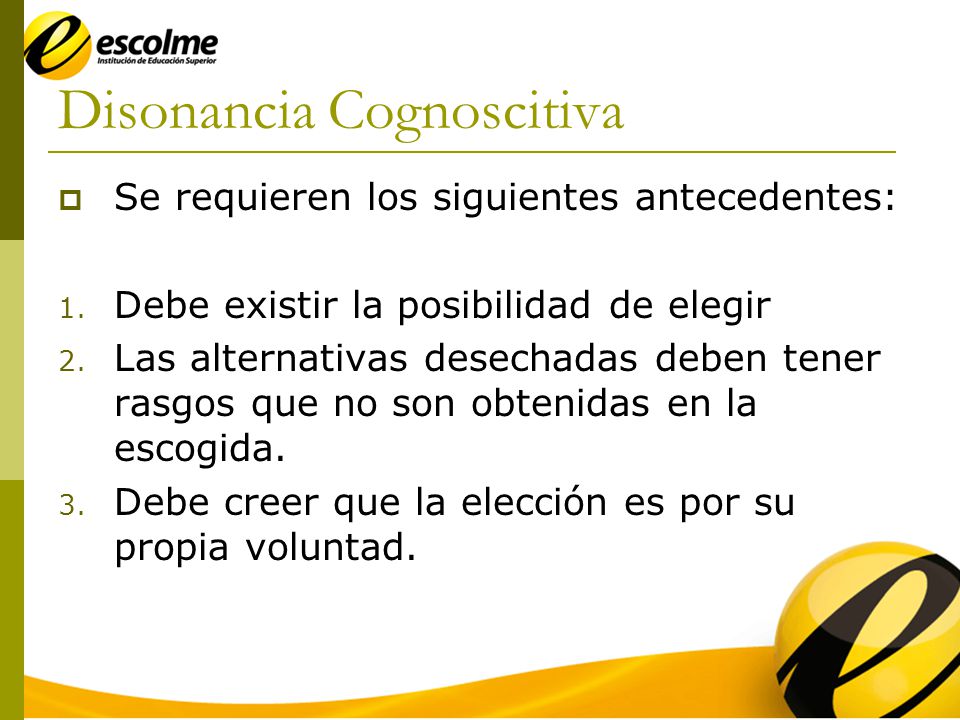 escolme
Institución de Educación Superior

Disonancia Cognoscitiva

Se requieren los siguientes antecedentes:

1. Debe existir la posibilidad de elegir
2. Las alternativas desechadas deben tener rasgos que no son obtenidas en la escogida.
3. Debe creer que la elección es por su propia voluntad.